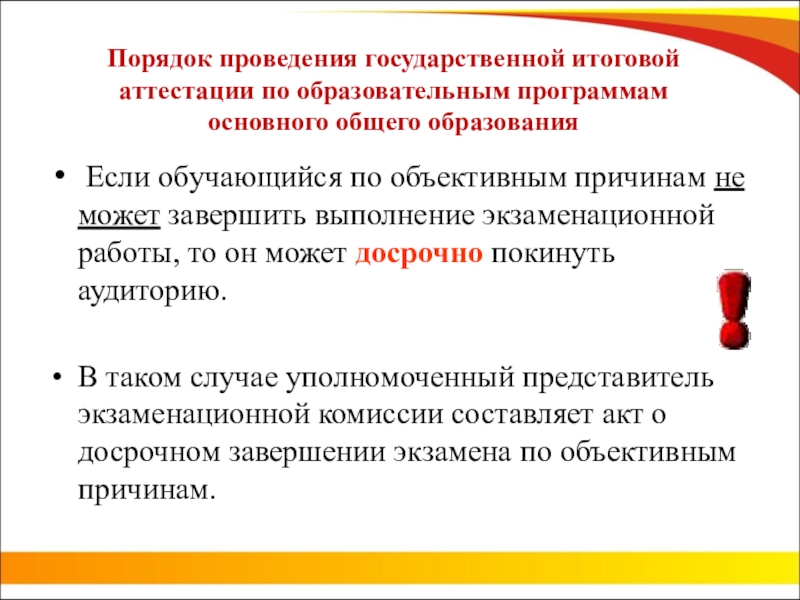 Порядок проведения государственной итоговой аттестации по образовательным программам основного общего образования

• Если обучающийся по объективным причинам не может завершить выполнение экзаменационной работы, то он может досрочно покинуть аудиторию.

• В таком случае уполномоченный представитель экзаменационной комиссии составляет акт о досрочном завершении экзамена по объективным причинам.